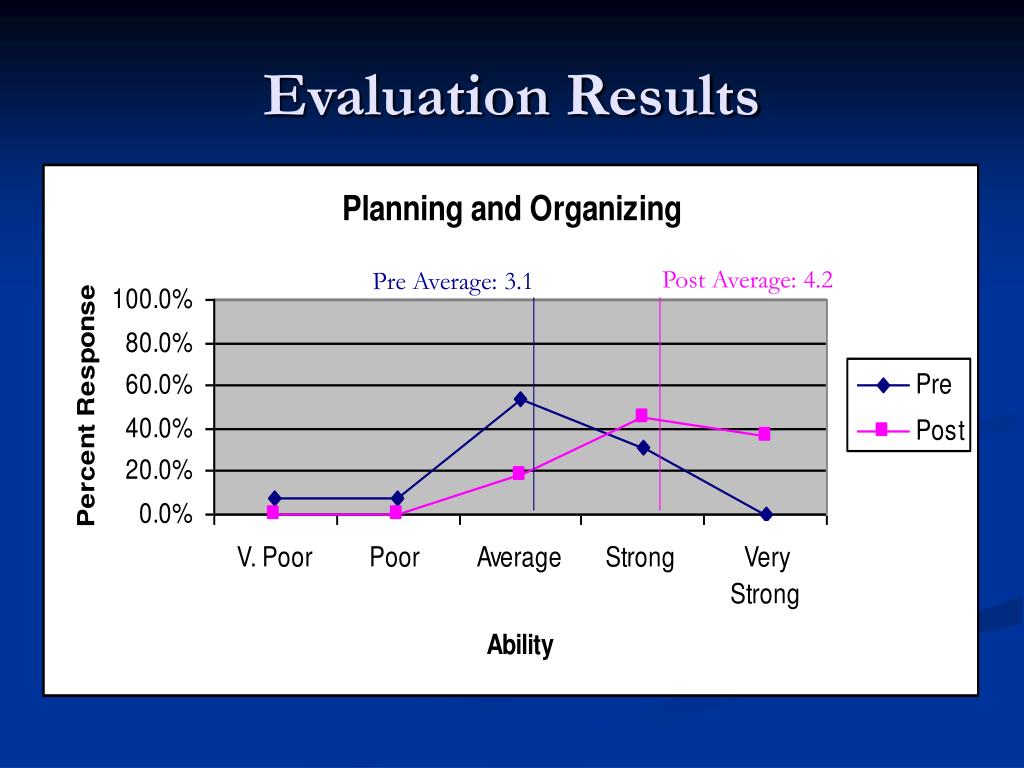 Evaluation Results

Planning and Organizing

Pre Average: 3.1

Post Average: 4.2

Percent Response

100.0%
80.0%
60.0%
40.0%
20.0%
0.0%

V. Poor
Poor
Average
Strong
Very Strong

Ability

Pre
Post